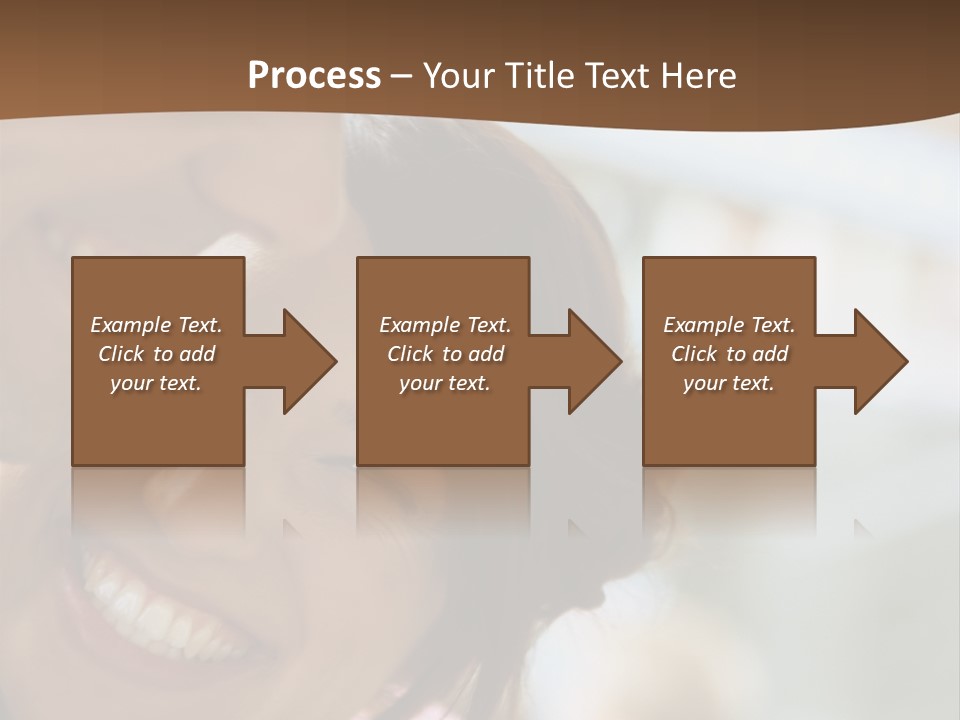 Process – Your Title Text Here

Example Text. Click to add your text.

Example Text. Click to add your text.

Example Text. Click to add your text.